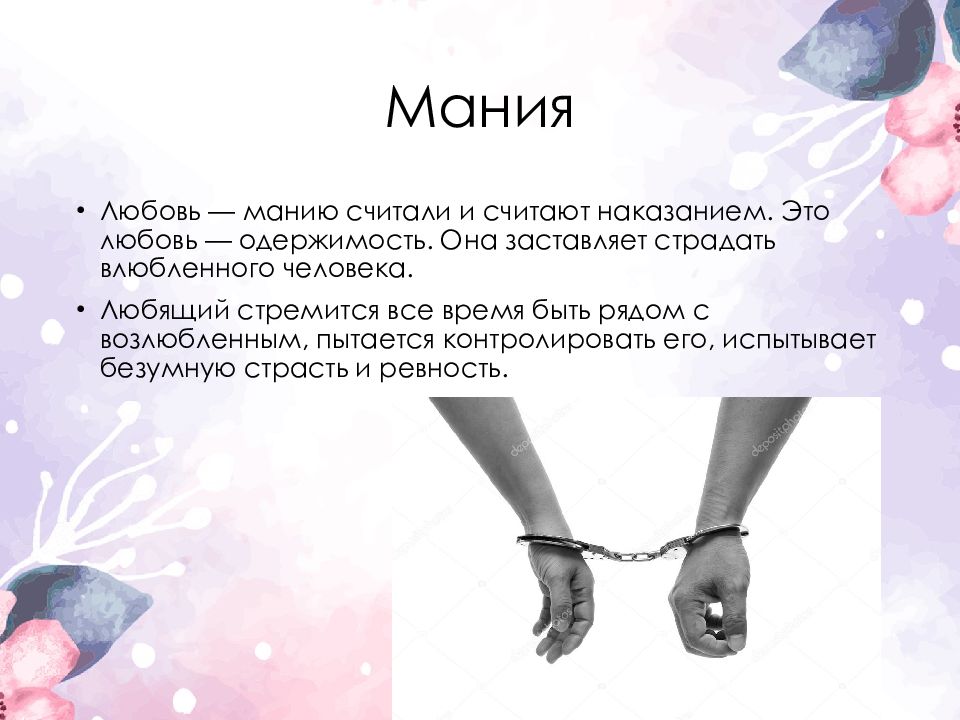 Мания

• Любовь — манию считали и считают наказанием. Это любовь — одержимость. Она заставляет страдать влюбленного человека.

• Любящий стремится все время быть рядом с возлюбленным, пытается контролировать его, испытывает безумную страсть и ревность.

depositphotos
depositphotos